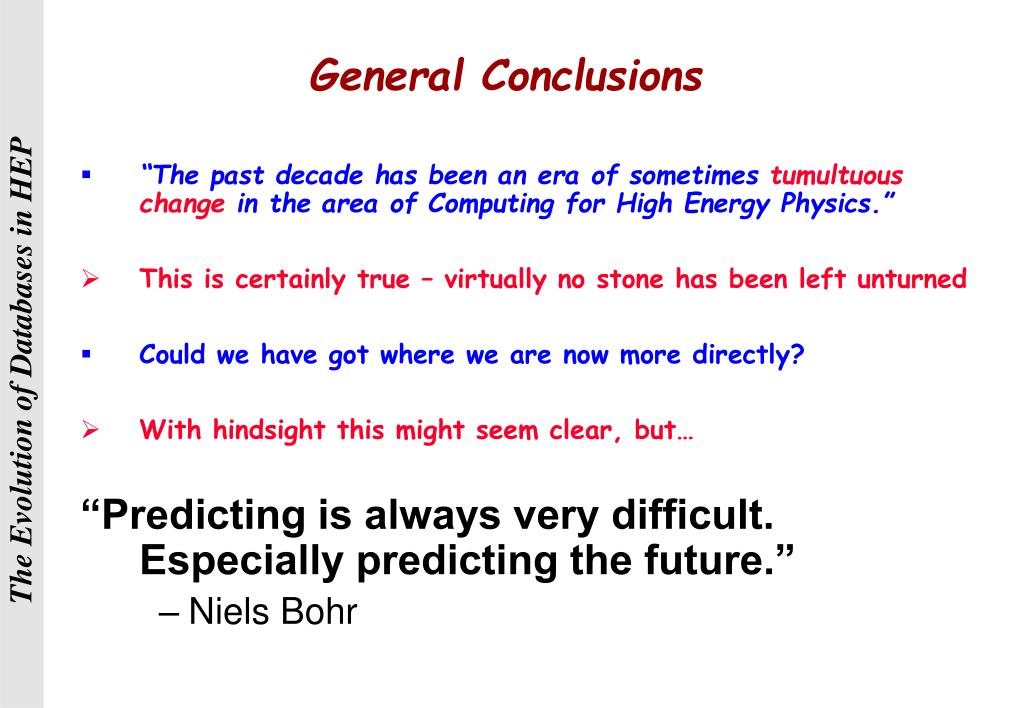 The Evolution of Databases in HEP

General Conclusions

▪ "The past decade has been an era of sometimes tumultuous change in the area of Computing for High Energy Physics."

➢ This is certainly true – virtually no stone has been left unturned

▪ Could we have got where we are now more directly?

➢ With hindsight this might seem clear, but…

"Predicting is always very difficult. Especially predicting the future."
– Niels Bohr